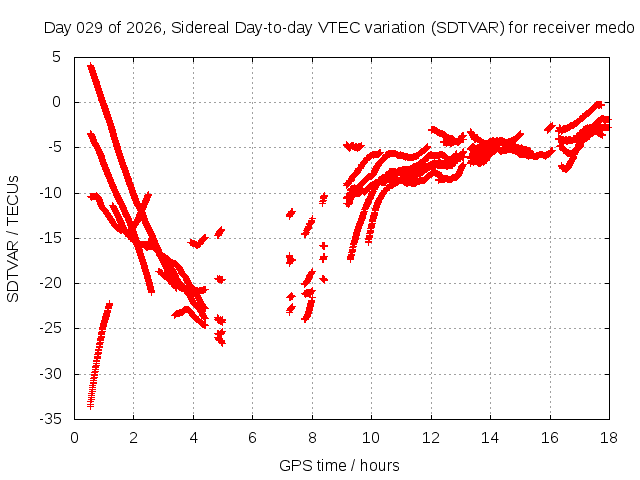 Day 029 of 2026, Sidereal Day-to-day VTEC variation (SDTVAR) for receiver medo

SDTVAR / TECUs

5
0
-5
-10
-15
-20
-25
-30
-35

0 2 4 6 8 10 12 14 16 18

GPS time / hours